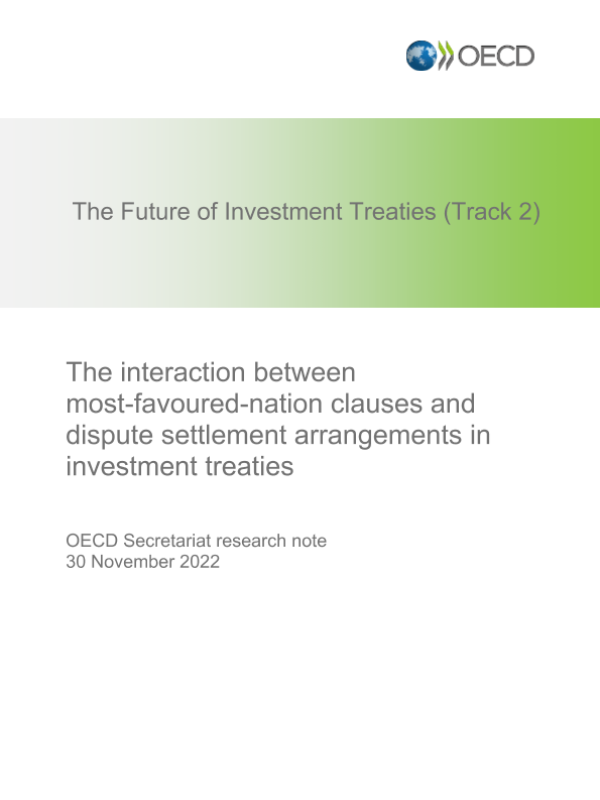 OECD

The Future of Investment Treaties (Track 2)

The interaction between most-favoured-nation clauses and dispute settlement arrangements in investment treaties

OECD Secretariat research note
30 November 2022